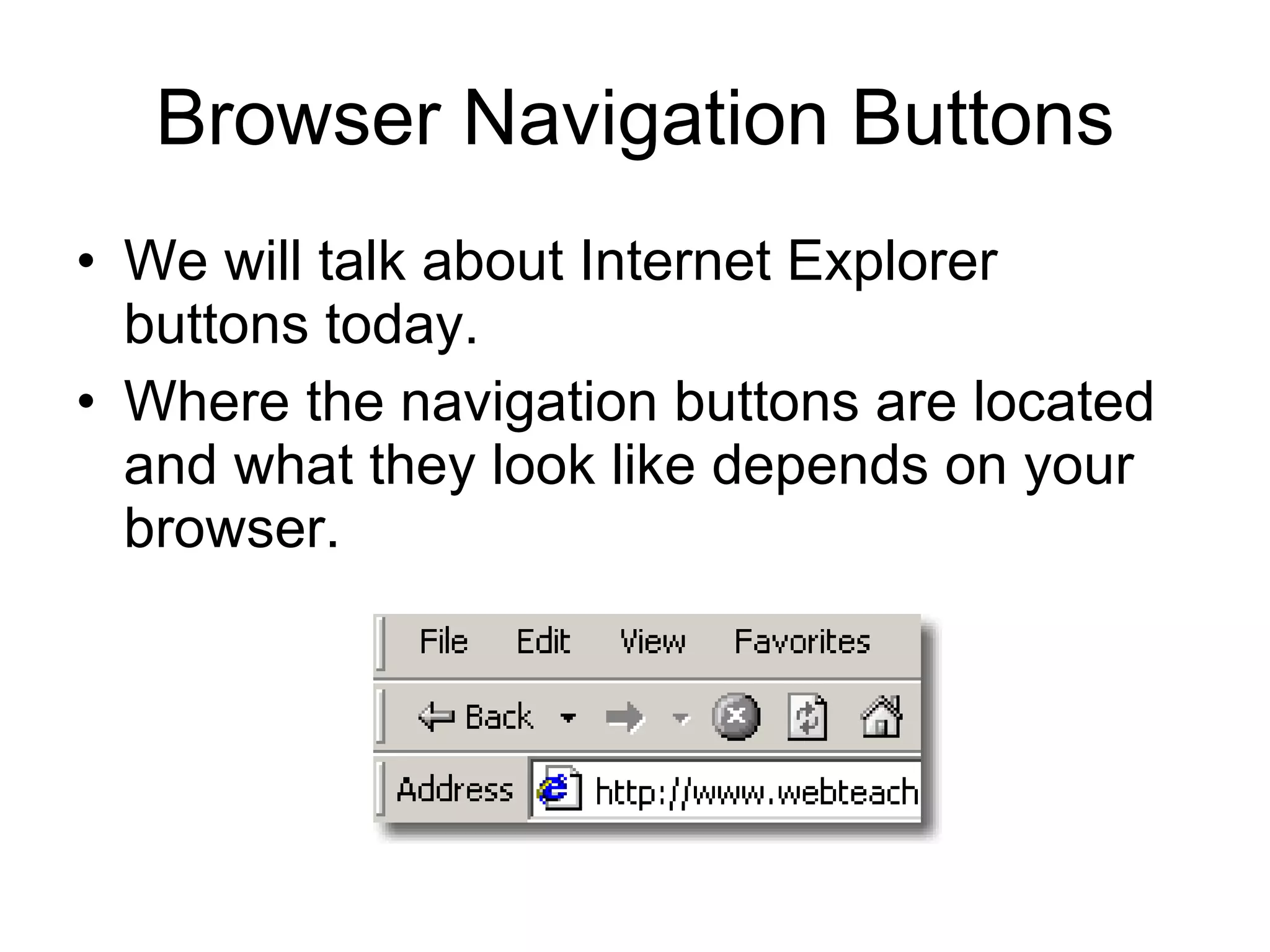 Browser Navigation Buttons

• We will talk about Internet Explorer buttons today.
• Where the navigation buttons are located and what they look like depends on your browser.

File Edit View Favorites

Back

Address http://www.webteach